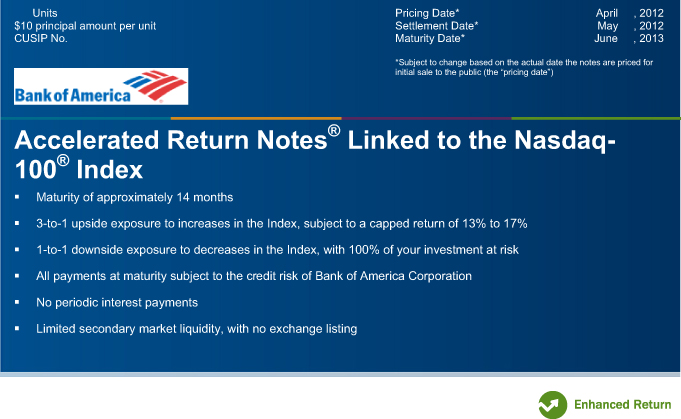 Units
$10 principal amount per unit
CUSIP No.

Pricing Date* April , 2012
Settlement Date* May , 2012
Maturity Date* June , 2013

*Subject to change based on the actual date the notes are priced for initial sale to the public (the "pricing date")

Bank of America

Accelerated Return Notes® Linked to the Nasdaq-100® Index

▪ Maturity of approximately 14 months

▪ 3-to-1 upside exposure to increases in the Index, subject to a capped return of 13% to 17%

▪ 1-to-1 downside exposure to decreases in the Index, with 100% of your investment at risk

▪ All payments at maturity subject to the credit risk of Bank of America Corporation

▪ No periodic interest payments

▪ Limited secondary market liquidity, with no exchange listing

Enhanced Return